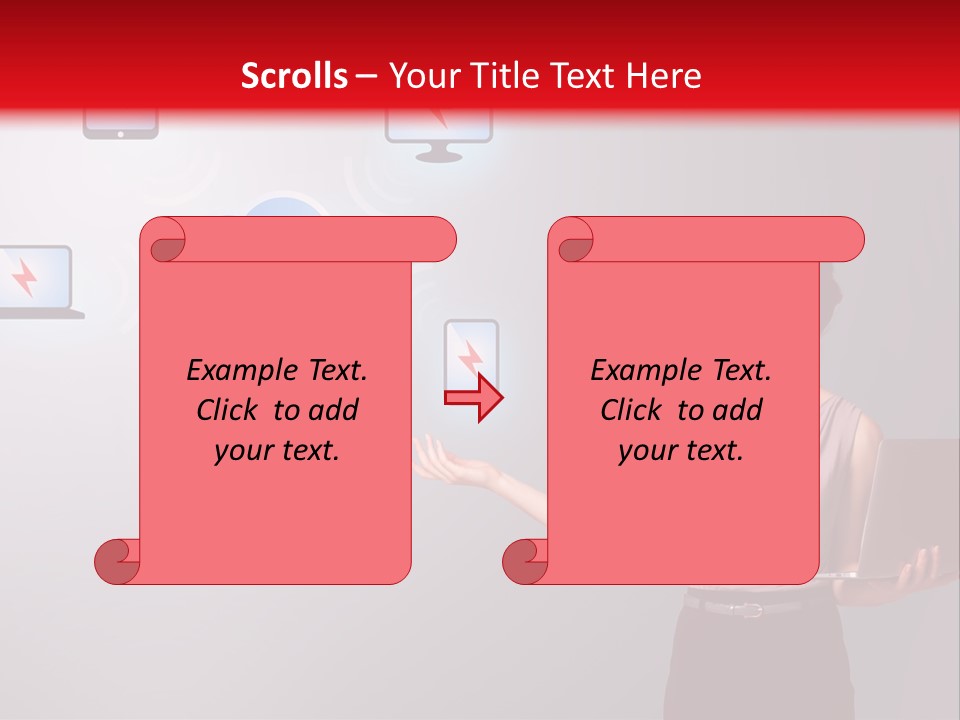 Scrolls – Your Title Text Here

Example Text. Click to add your text.

Example Text. Click to add your text.